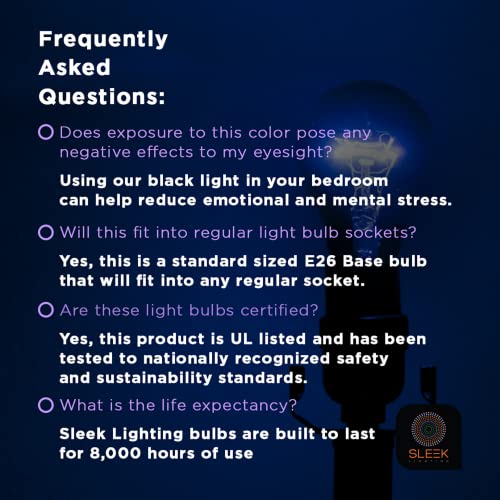 Frequently Asked Questions:

Does exposure to this color pose any negative effects to my eyesight?

Using our black light in your bedroom can help reduce emotional and mental stress.

Will this fit into regular light bulb sockets?

Yes, this is a standard sized E26 Base bulb that will fit into any regular socket.

Are these light bulbs certified?

Yes, this product is UL listed and has been tested to nationally recognized safety and sustainability standards.

What is the life expectancy?

Sleek Lighting bulbs are built to last for 8,000 hours of use

SLEEK
LIGHTING